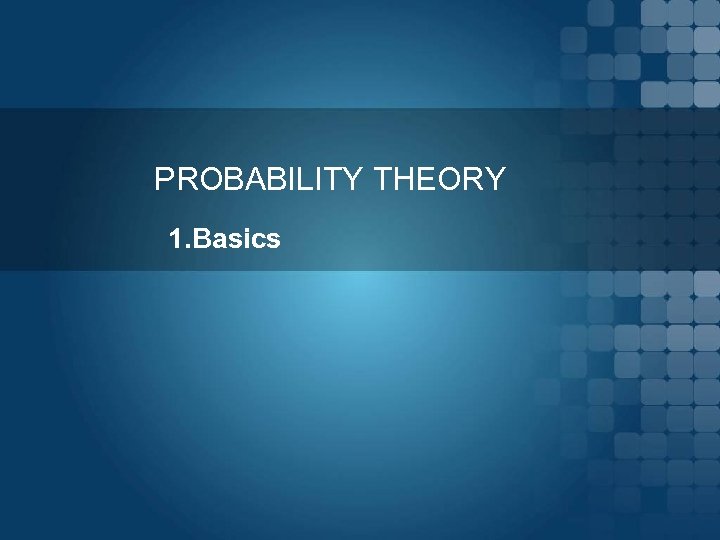 PROBABILITY THEORY

1.Basics